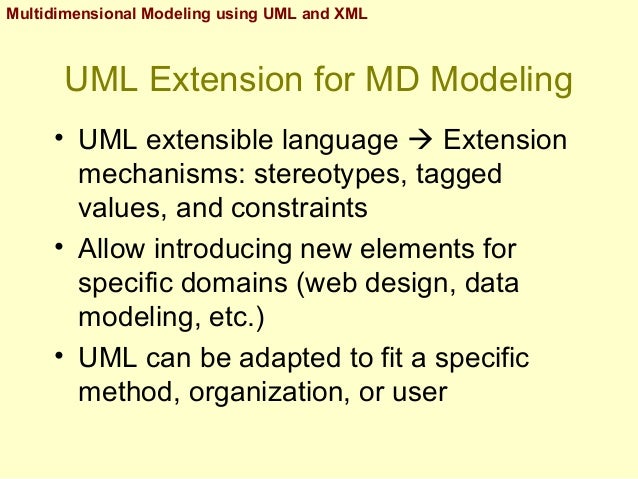 Multidimensional Modeling using UML and XML

UML Extension for MD Modeling

• UML extensible language → Extension mechanisms: stereotypes, tagged values, and constraints
• Allow introducing new elements for specific domains (web design, data modeling, etc.)
• UML can be adapted to fit a specific method, organization, or user